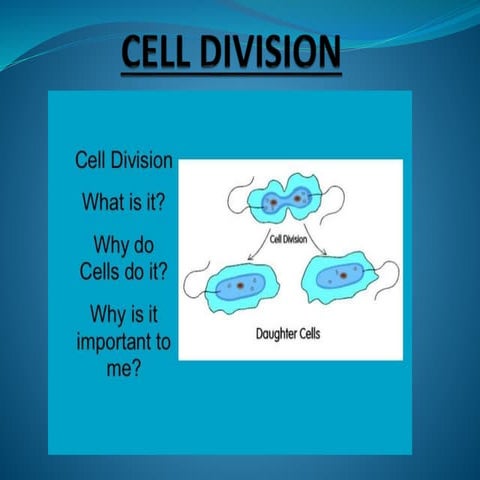 CELL DIVISION

Cell Division

What is it?

Why do Cells do it?

Why is it important to me?

Cell Division

Daughter Cells